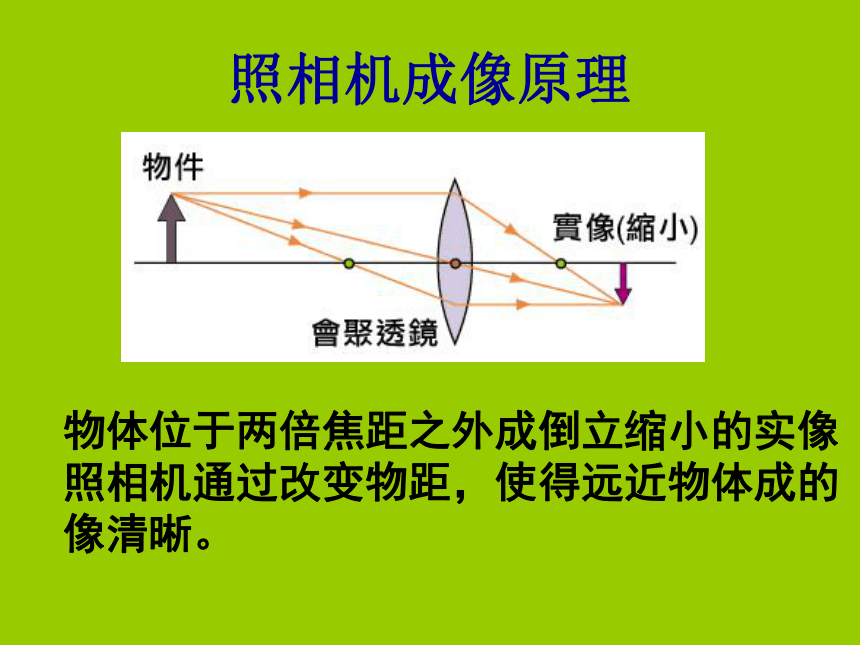 照相机成像原理

物件

實像(縮小)

會聚透鏡

物体位于两倍焦距之外成倒立缩小的实像
照相机通过改变物距，使得远近物体成的像清晰。